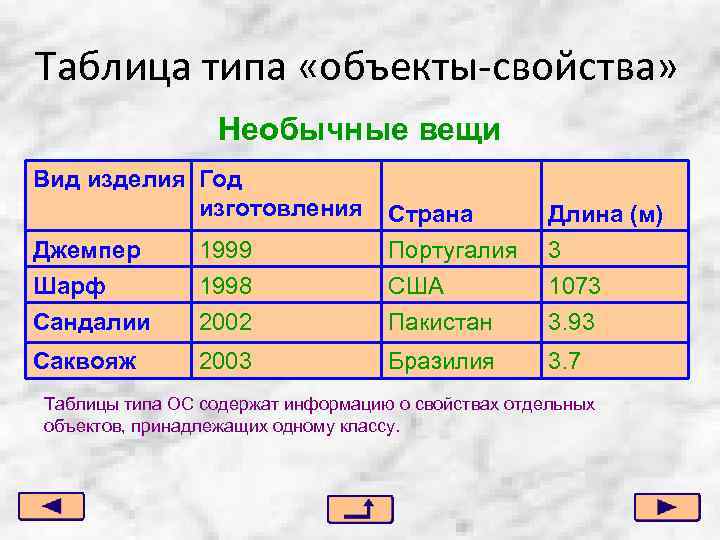 Таблица типа «объекты-свойства»

Необычные вещи

| Вид изделия | Год изготовления | Страна | Длина (м) |
|---|---|---|---|
| Джемпер | 1999 | Португалия | 3 |
| Шарф | 1998 | США | 1073 |
| Сандалии | 2002 | Пакистан | 3.93 |
| Саквояж | 2003 | Бразилия | 3.7 |

Таблицы типа ОС содержат информацию о свойствах отдельных объектов, принадлежащих одному классу.